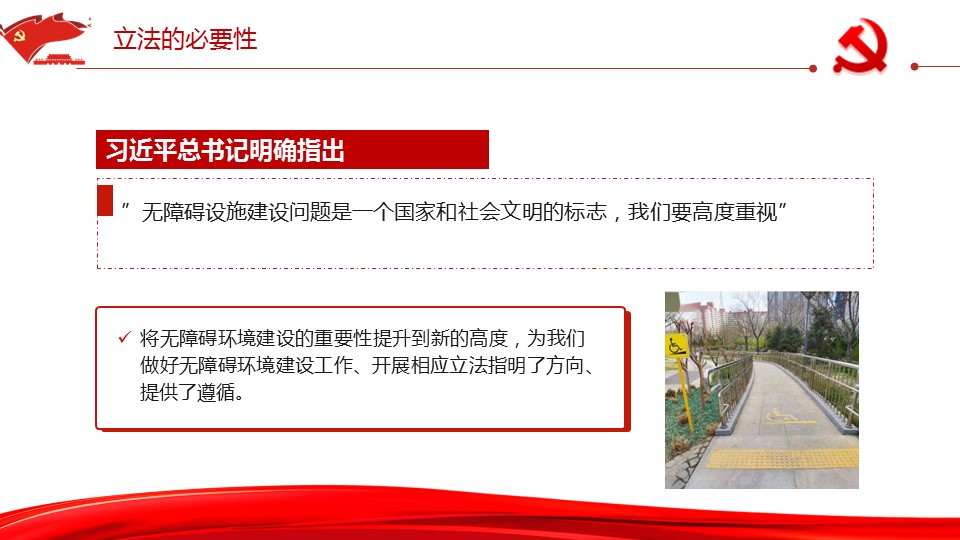 立法的必要性

习近平总书记明确指出

”无障碍设施建设问题是一个国家和社会文明的标志，我们要高度重视”

✓ 将无障碍环境建设的重要性提升到新的高度，为我们做好无障碍环境建设工作、开展相应立法指明了方向、提供了遵循。